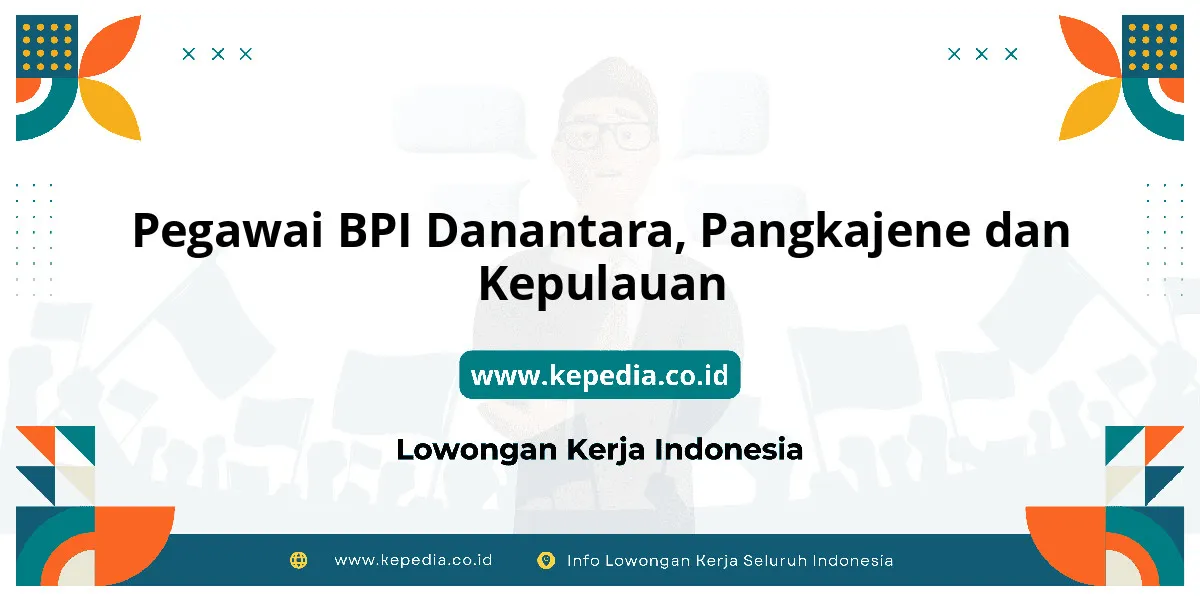 Pegawai BPI Danantara, Pangkajene dan Kepulauan

www.kepedia.co.id

Lowongan Kerja Indonesia

www.kepedia.co.id Info Lowongan Kerja Seluruh Indonesia